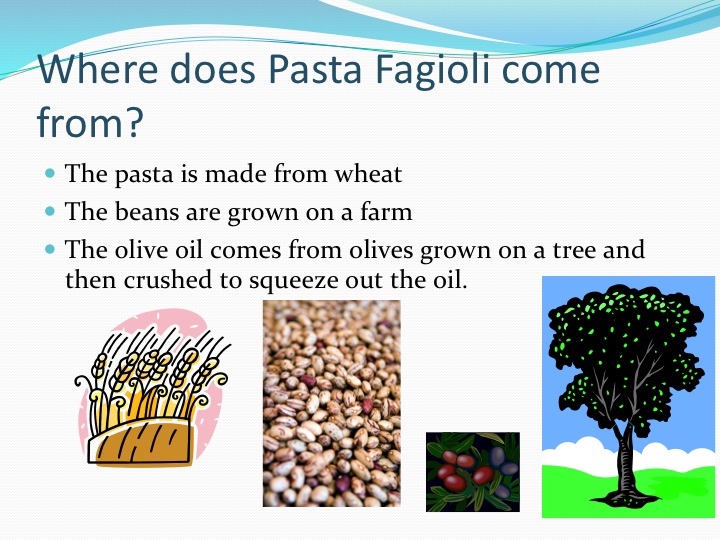 Where does Pasta Fagioli come from?

- The pasta is made from wheat
- The beans are grown on a farm
- The olive oil comes from olives grown on a tree and then crushed to squeeze out the oil.